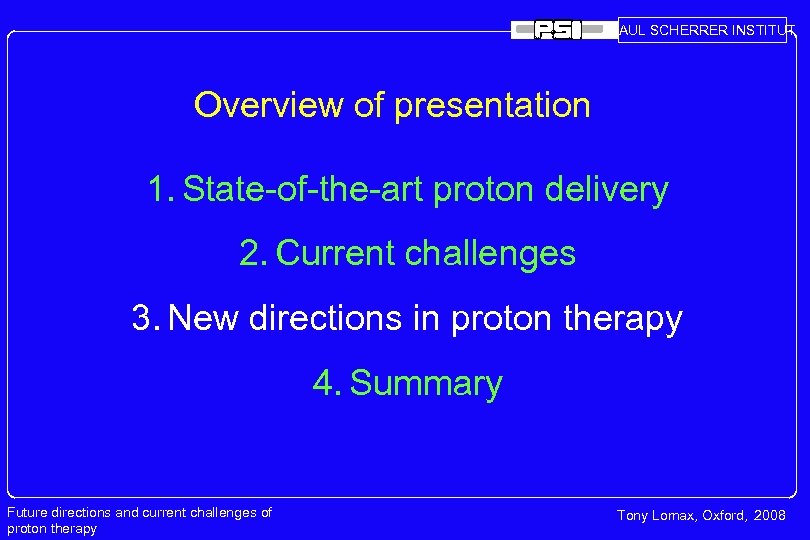 PSI AUL SCHERRER INSTITUT

Overview of presentation

1. State-of-the-art proton delivery

2. Current challenges

3. New directions in proton therapy

4. Summary

Future directions and current challenges of proton therapy

Tony Lomax, Oxford, 2008